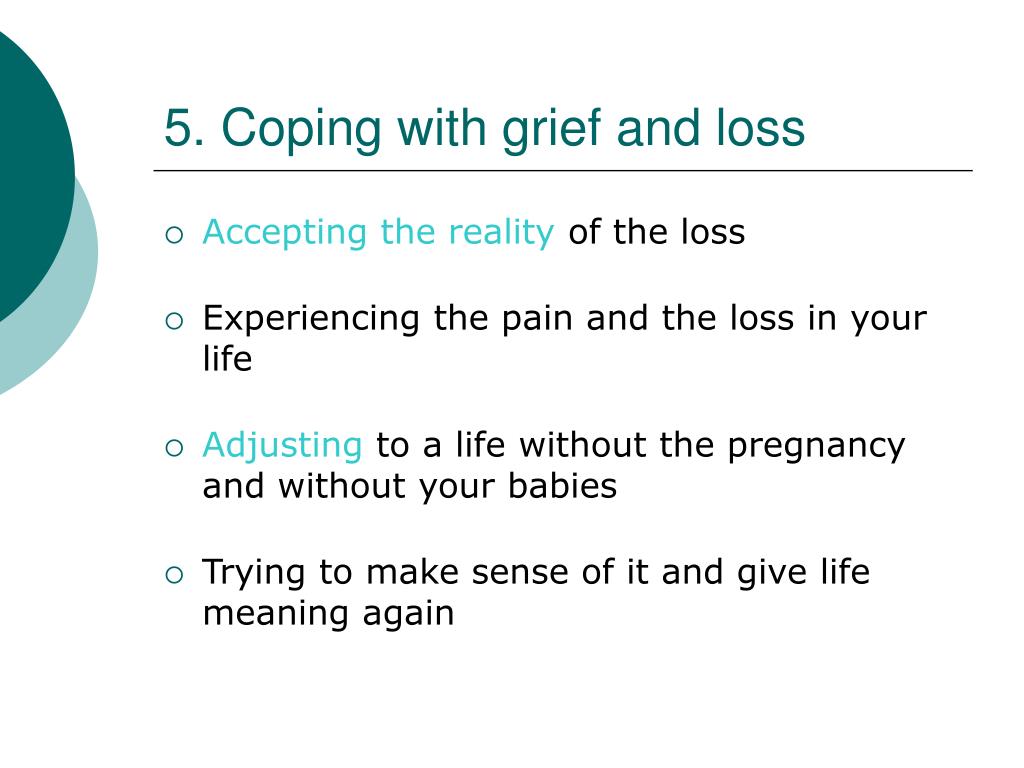 5. Coping with grief and loss

○ Accepting the reality of the loss

○ Experiencing the pain and the loss in your life

○ Adjusting to a life without the pregnancy and without your babies

○ Trying to make sense of it and give life meaning again